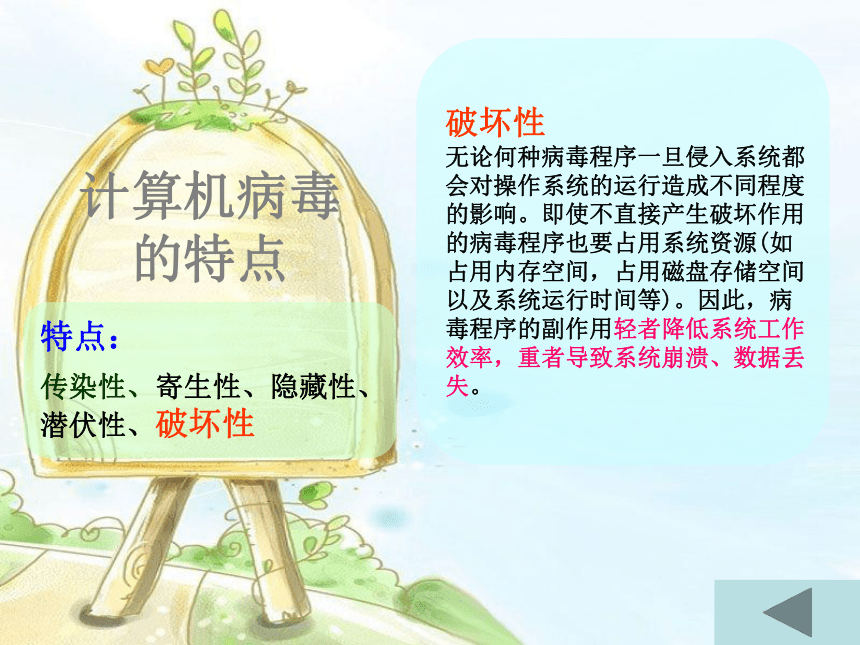 计算机病毒的特点

特点：

传染性、寄生性、隐藏性、潜伏性、破坏性

破坏性

无论何种病毒程序一旦侵入系统都会对操作系统的运行造成不同程度的影响。即使不直接产生破坏作用的病毒程序也要占用系统资源(如占用内存空间，占用磁盘存储空间以及系统运行时间等)。因此，病毒程序的副作用轻者降低系统工作效率，重者导致系统崩溃、数据丢失。